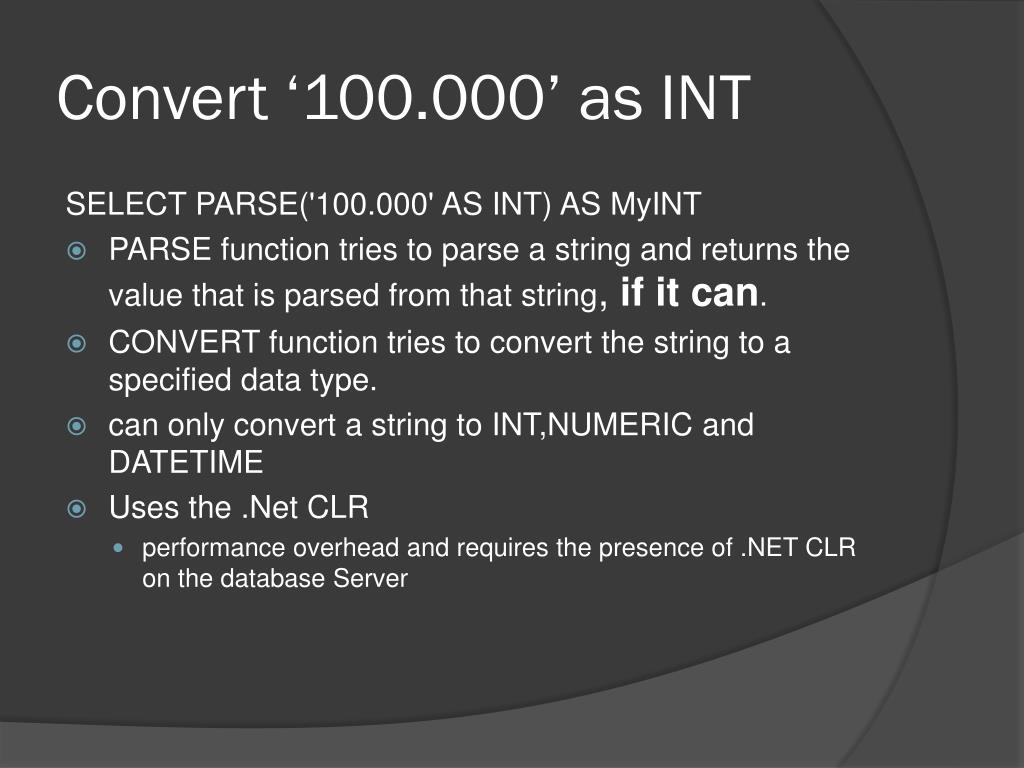 Convert ‘100.000’ as INT

SELECT PARSE('100.000' AS INT) AS MyINT

PARSE function tries to parse a string and returns the value that is parsed from that string, if it can.

CONVERT function tries to convert the string to a specified data type.

can only convert a string to INT,NUMERIC and DATETIME

Uses the .Net CLR

performance overhead and requires the presence of .NET CLR on the database Server